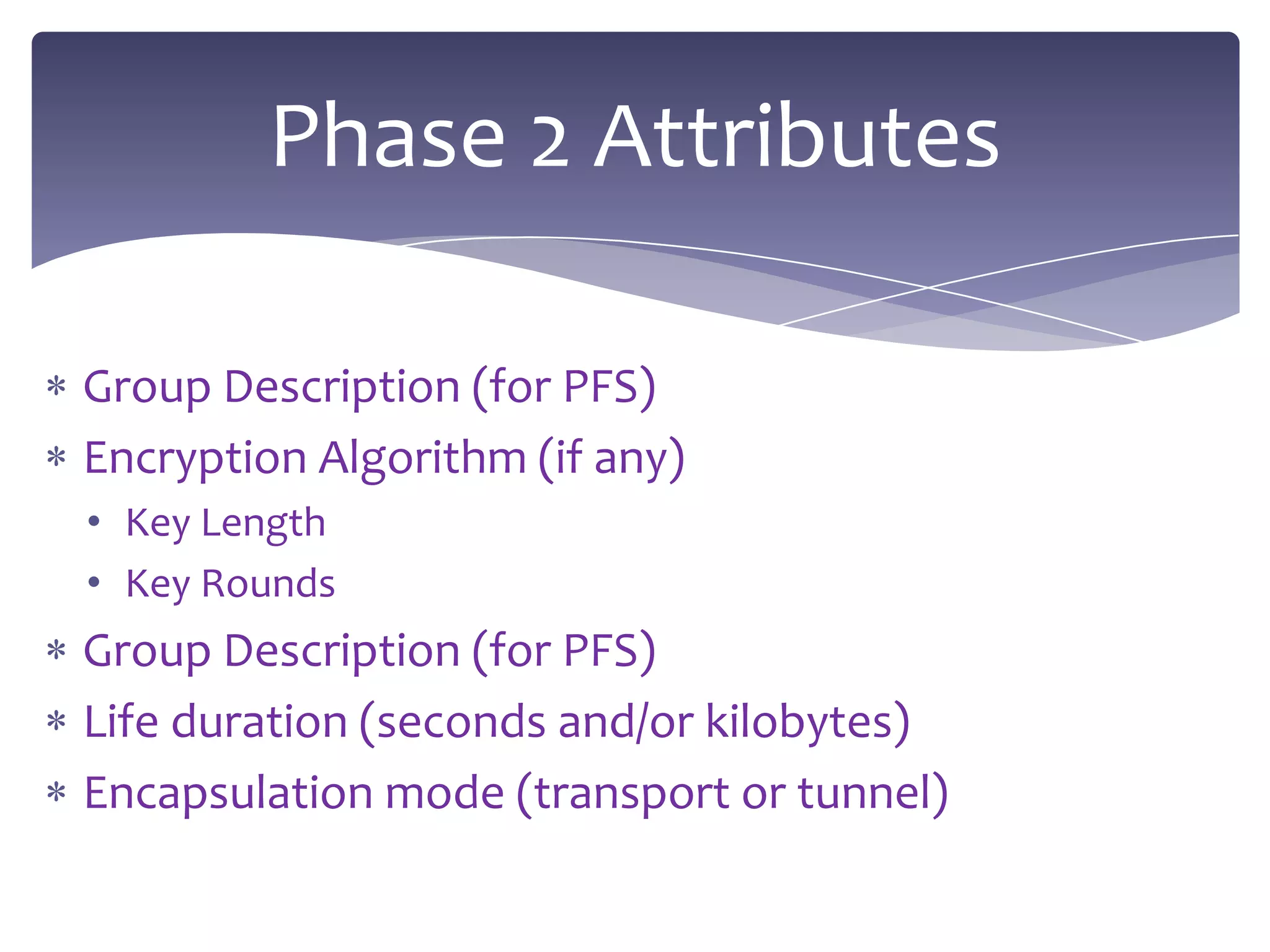 Phase 2 Attributes

* Group Description (for PFS)
* Encryption Algorithm (if any)
 • Key Length
 • Key Rounds
* Group Description (for PFS)
* Life duration (seconds and/or kilobytes)
* Encapsulation mode (transport or tunnel)